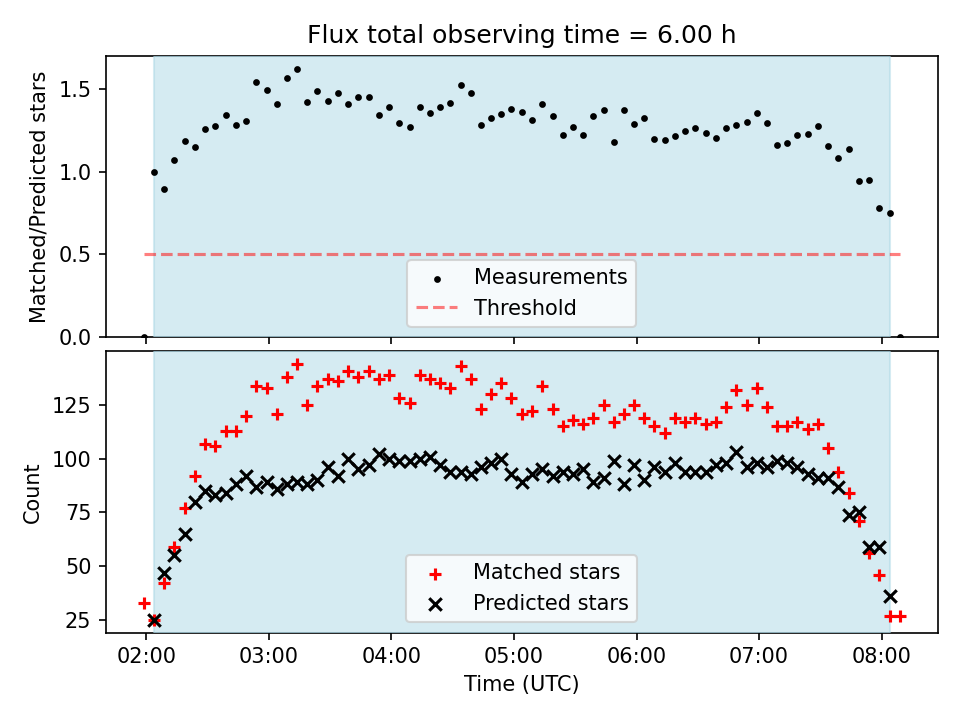 Flux total observing time = 6.00 h

Matched/Predicted stars

1.5
1.0
0.5
0.0

Measurements
Threshold

Count

125
100
75
50
25

Matched stars
Predicted stars

02:00 03:00 04:00 05:00 06:00 07:00 08:00

Time (UTC)